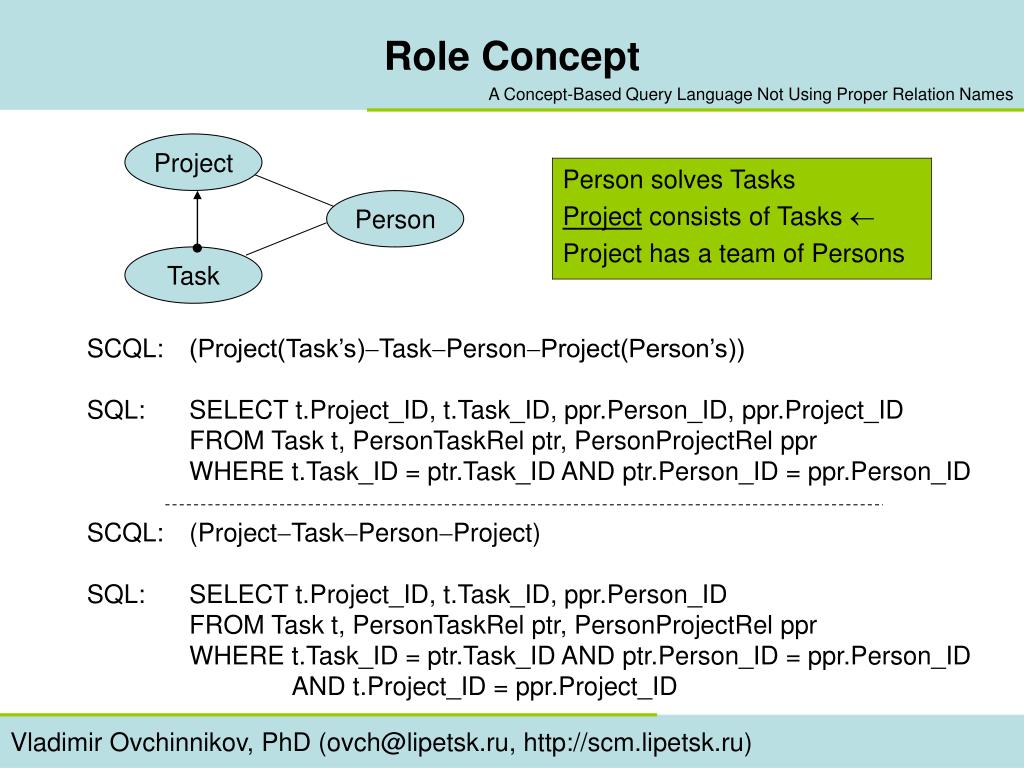 Role Concept

A Concept-Based Query Language Not Using Proper Relation Names

Project

Person

Task

Person solves Tasks
Project consists of Tasks ←
Project has a team of Persons

SCQL: (Project(Task's)–Task–Person–Project(Person's))

SQL: SELECT t.Project_ID, t.Task_ID, ppr.Person_ID, ppr.Project_ID
FROM Task t, PersonTaskRel ptr, PersonProjectRel ppr
WHERE t.Task_ID = ptr.Task_ID AND ptr.Person_ID = ppr.Person_ID

SCQL: (Project–Task–Person–Project)

SQL: SELECT t.Project_ID, t.Task_ID, ppr.Person_ID
FROM Task t, PersonTaskRel ptr, PersonProjectRel ppr
WHERE t.Task_ID = ptr.Task_ID AND ptr.Person_ID = ppr.Person_ID
AND t.Project_ID = ppr.Project_ID

Vladimir Ovchinnikov, PhD (ovch@lipetsk.ru, http://scm.lipetsk.ru)